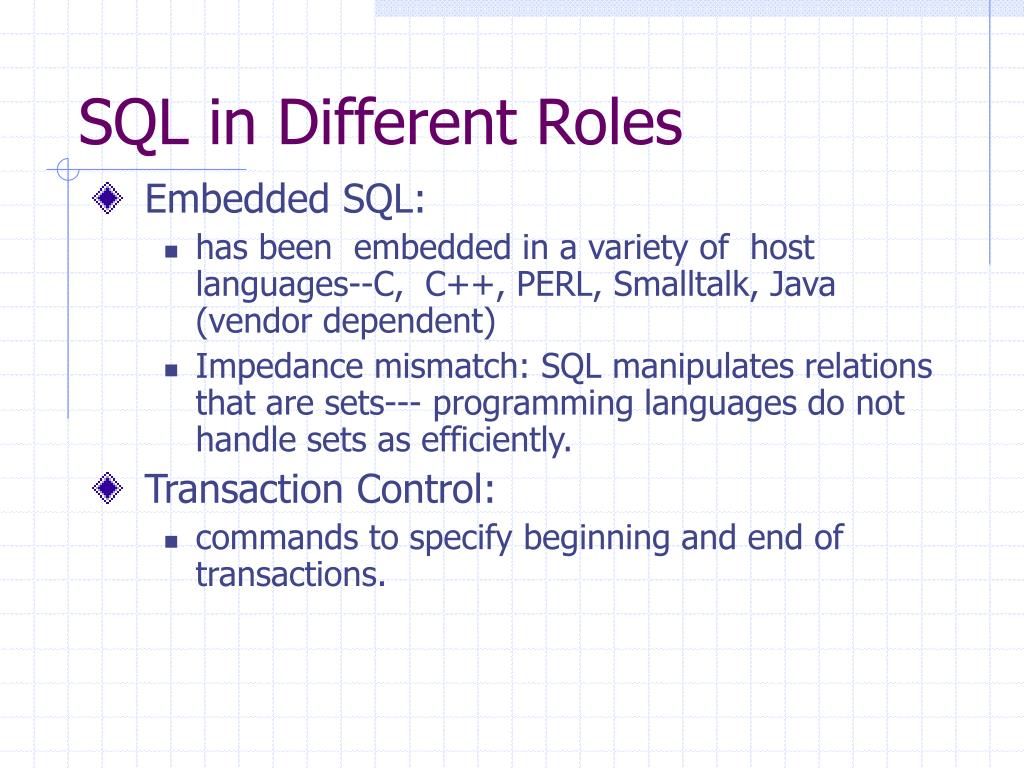 SQL in Different Roles

Embedded SQL:

has been embedded in a variety of host languages--C, C++, PERL, Smalltalk, Java (vendor dependent)

Impedance mismatch: SQL manipulates relations that are sets--- programming languages do not handle sets as efficiently.

Transaction Control:

commands to specify beginning and end of transactions.